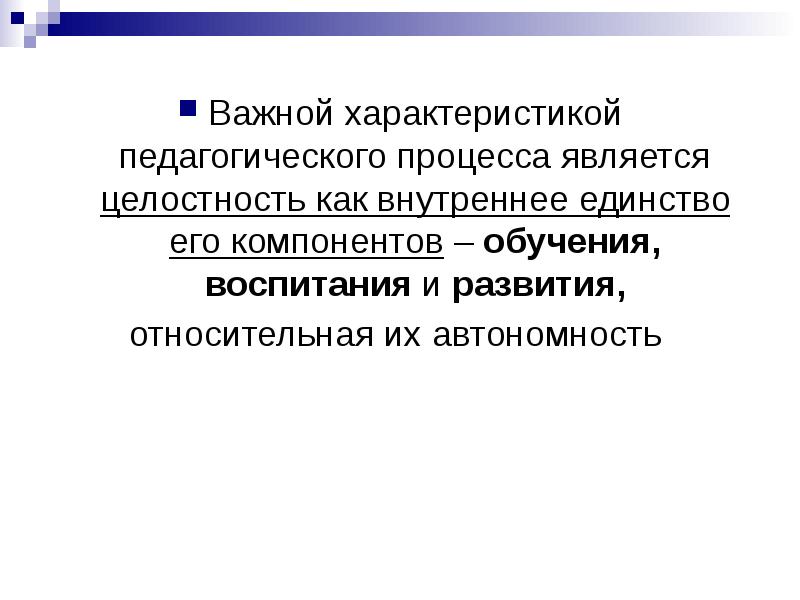 Важной характеристикой педагогического процесса является целостность как внутреннее единство его компонентов – обучения, воспитания и развития, относительная их автономность